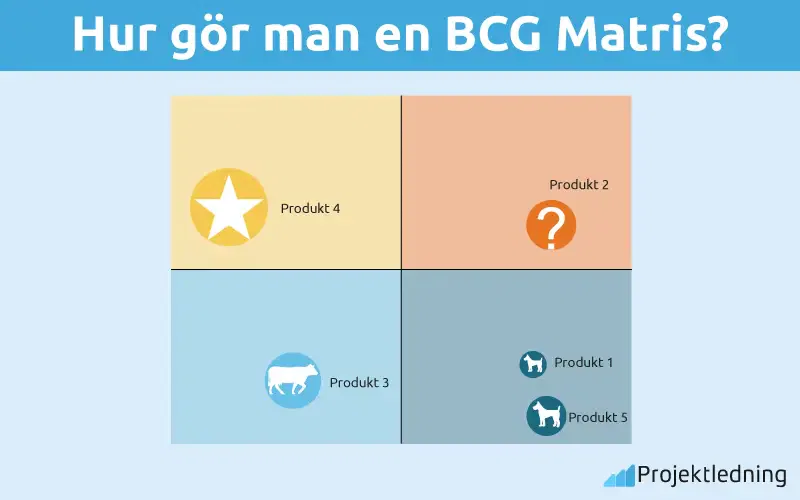 Hur gör man en BCG Matris?

Produkt 4

Produkt 2

?

Produkt 3

Produkt 1

Produkt 5

Projektledning